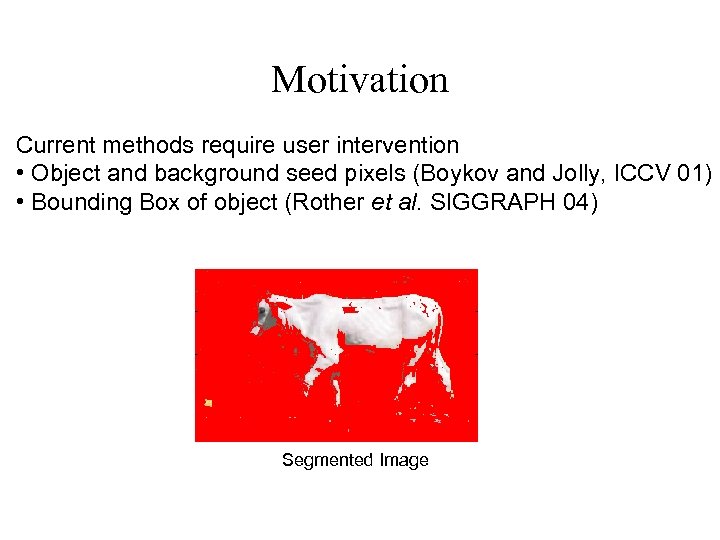 Motivation

Current methods require user intervention
• Object and background seed pixels (Boykov and Jolly, ICCV 01)
• Bounding Box of object (Rother et al. SIGGRAPH 04)

Segmented Image